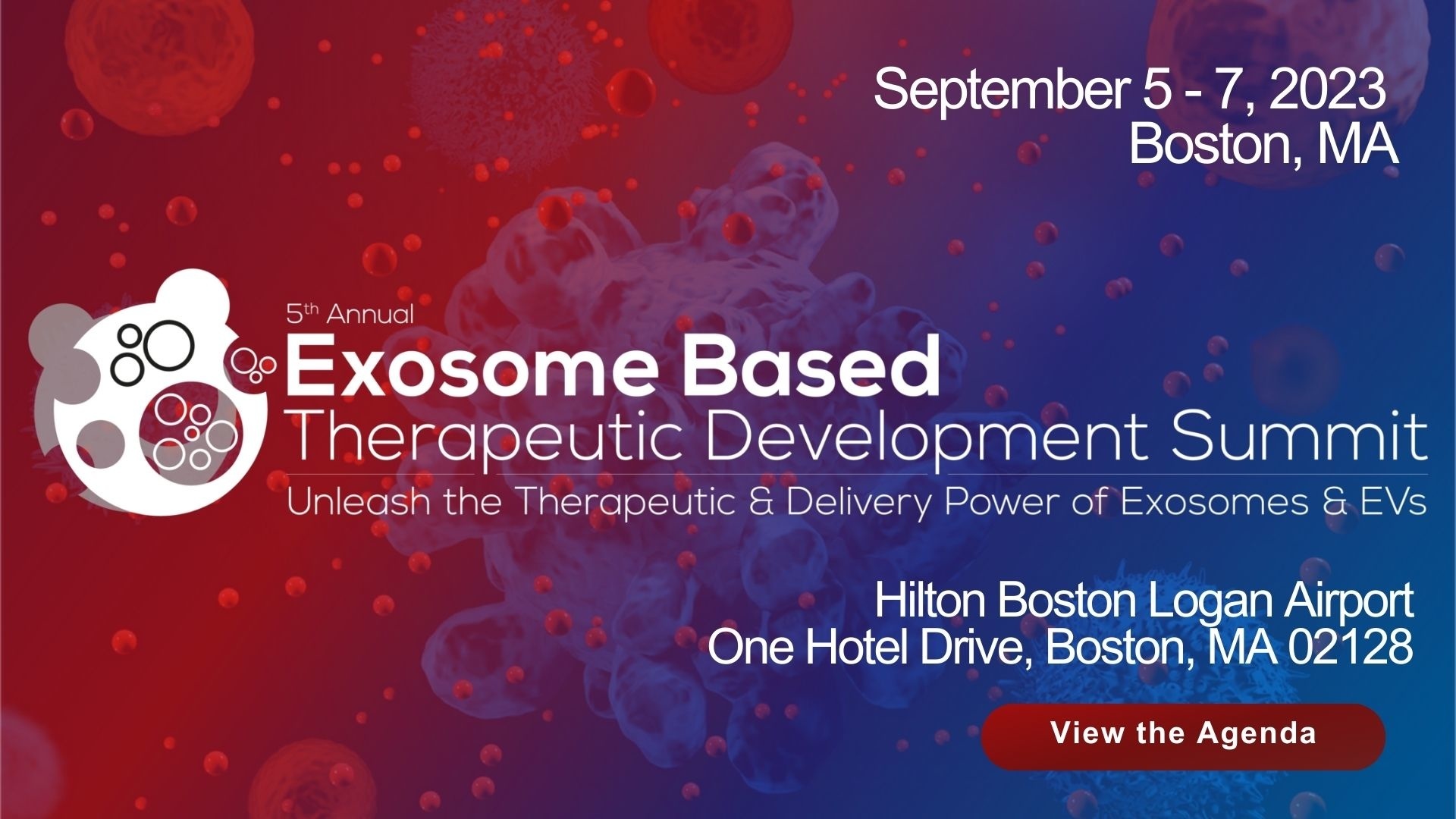 September 5 - 7, 2023
Boston, MA

5th Annual
Exosome Based
Therapeutic Development Summit
Unleash the Therapeutic & Delivery Power of Exosomes & EVs

Hilton Boston Logan Airport
One Hotel Drive, Boston, MA 02128

View the Agenda